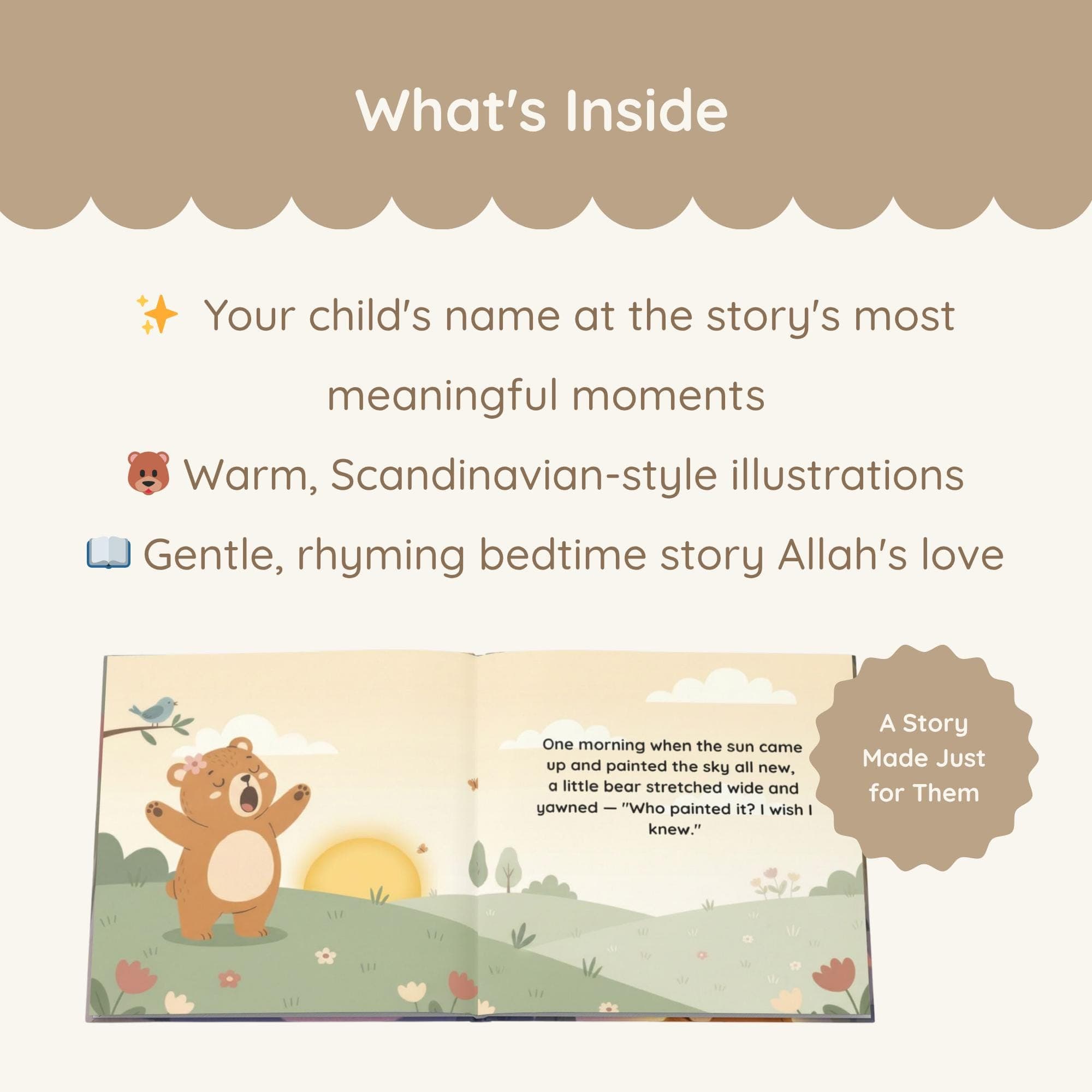 What's Inside

✨ Your child's name at the story's most meaningful moments

🐻 Warm, Scandinavian-style illustrations

📖 Gentle, rhyming bedtime story Allah's love

One morning when the sun came up and painted the sky all new, a little bear stretched wide and yawned — "Who painted it? I wish I knew."

A Story Made Just for Them